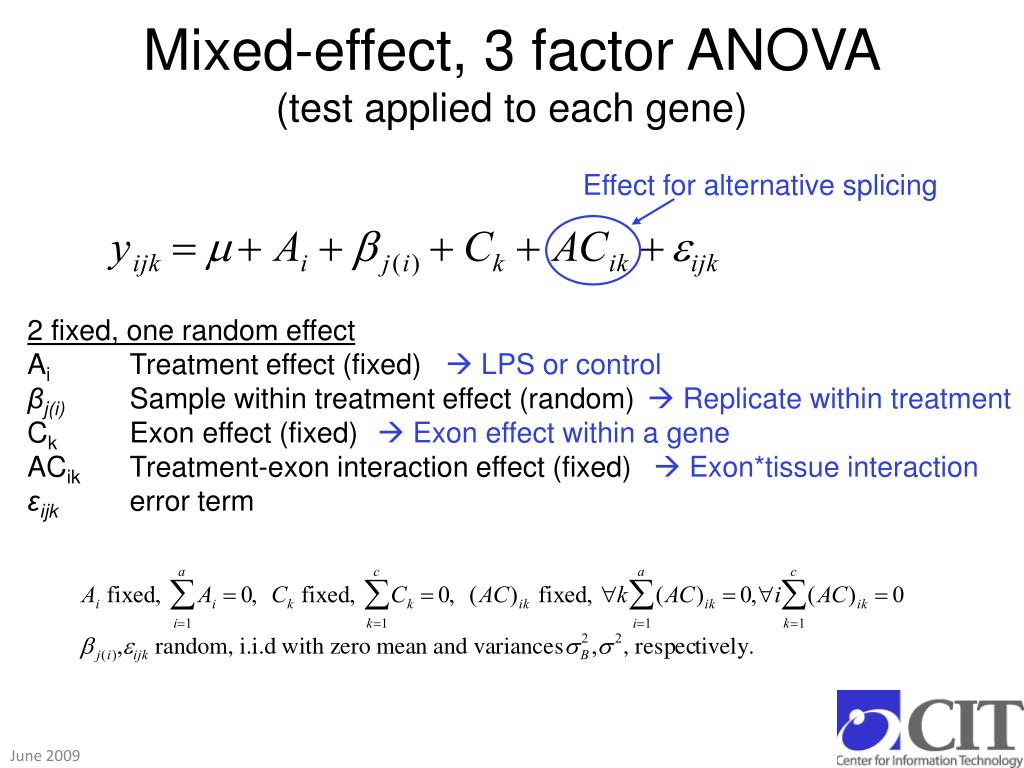 Mixed-effect, 3 factor ANOVA
(test applied to each gene)

Effect for alternative splicing

$y_{ijk} = \mu + A_i + \beta_{j(i)} + C_k + AC_{ik} + \varepsilon_{ijk}$

2 fixed, one random effect
$A_i$ Treatment effect (fixed) → LPS or control
$\beta_{j(i)}$ Sample within treatment effect (random) → Replicate within treatment
$C_k$ Exon effect (fixed) → Exon effect within a gene
$AC_{ik}$ Treatment-exon interaction effect (fixed) → Exon*tissue interaction
$\varepsilon_{ijk}$ error term

$A_i$ fixed, $\sum_{i=1}^{a} A_i = 0$, $C_k$ fixed, $\sum_{k=1}^{c} C_k = 0$, $(AC)_{ik}$ fixed, $\forall k \sum_{i=1}^{a} (AC)_{ik} = 0, \forall i \sum_{k=1}^{c} (AC)_{ik} = 0$

$\beta_{j(i)}, \varepsilon_{ijk}$ random, i.i.d with zero mean and variances $\sigma_B^2, \sigma^2$, respectively.

June 2009

CIT
Center for Information Technology